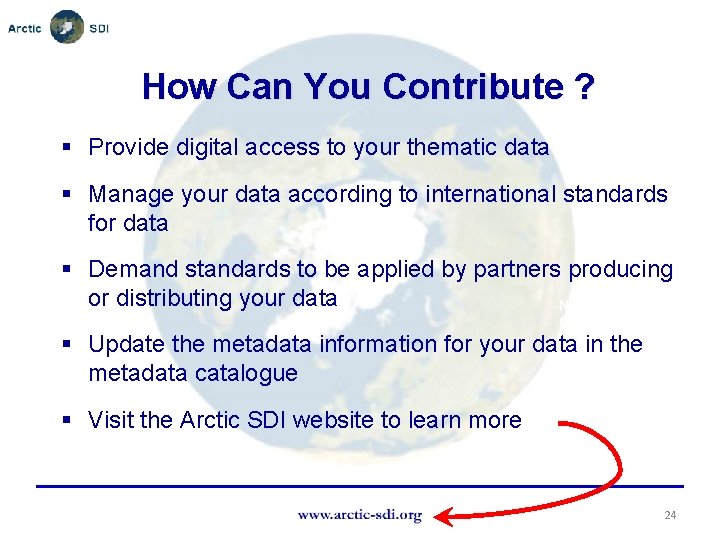 Arctic SDI

How Can You Contribute ?

• Provide digital access to your thematic data

• Manage your data according to international standards for data

• Demand standards to be applied by partners producing or distributing your data

• Update the metadata information for your data in the metadata catalogue

• Visit the Arctic SDI website to learn more

www.arctic-sdi.org

24